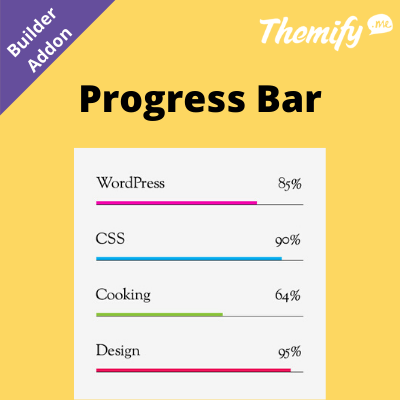 Builder Addon

Themify .me

Progress Bar

WordPress 85%

CSS 90%

Cooking 64%

Design 95%